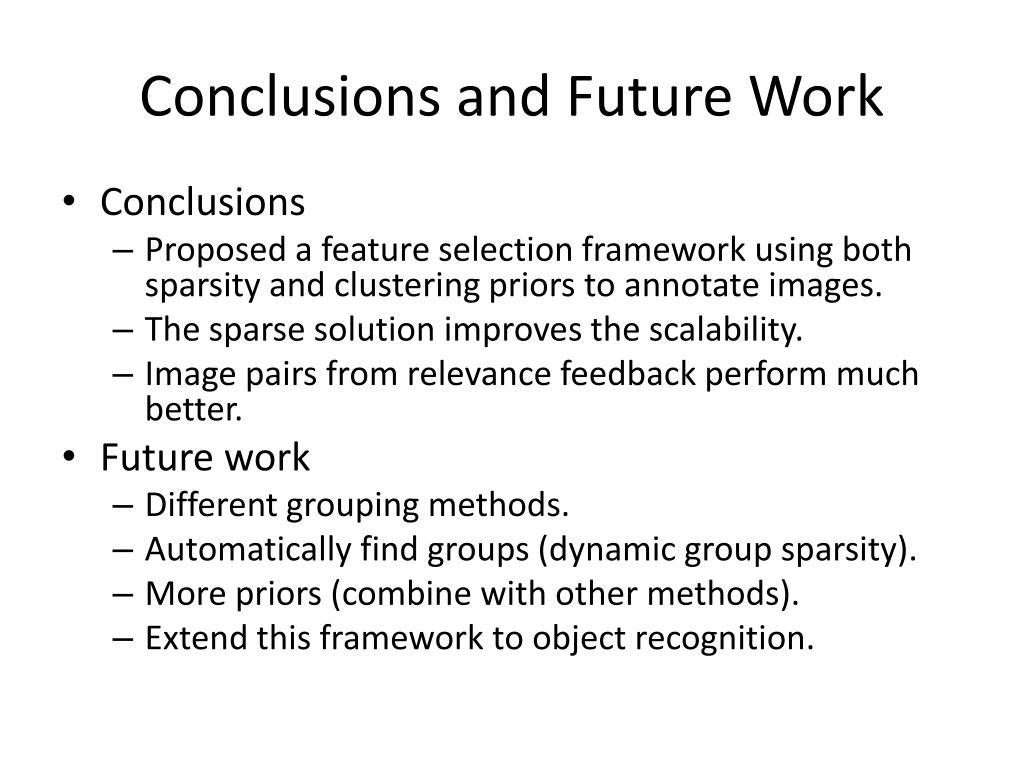 Conclusions and Future Work

• Conclusions
– Proposed a feature selection framework using both sparsity and clustering priors to annotate images.
– The sparse solution improves the scalability.
– Image pairs from relevance feedback perform much better.
• Future work
– Different grouping methods.
– Automatically find groups (dynamic group sparsity).
– More priors (combine with other methods).
– Extend this framework to object recognition.